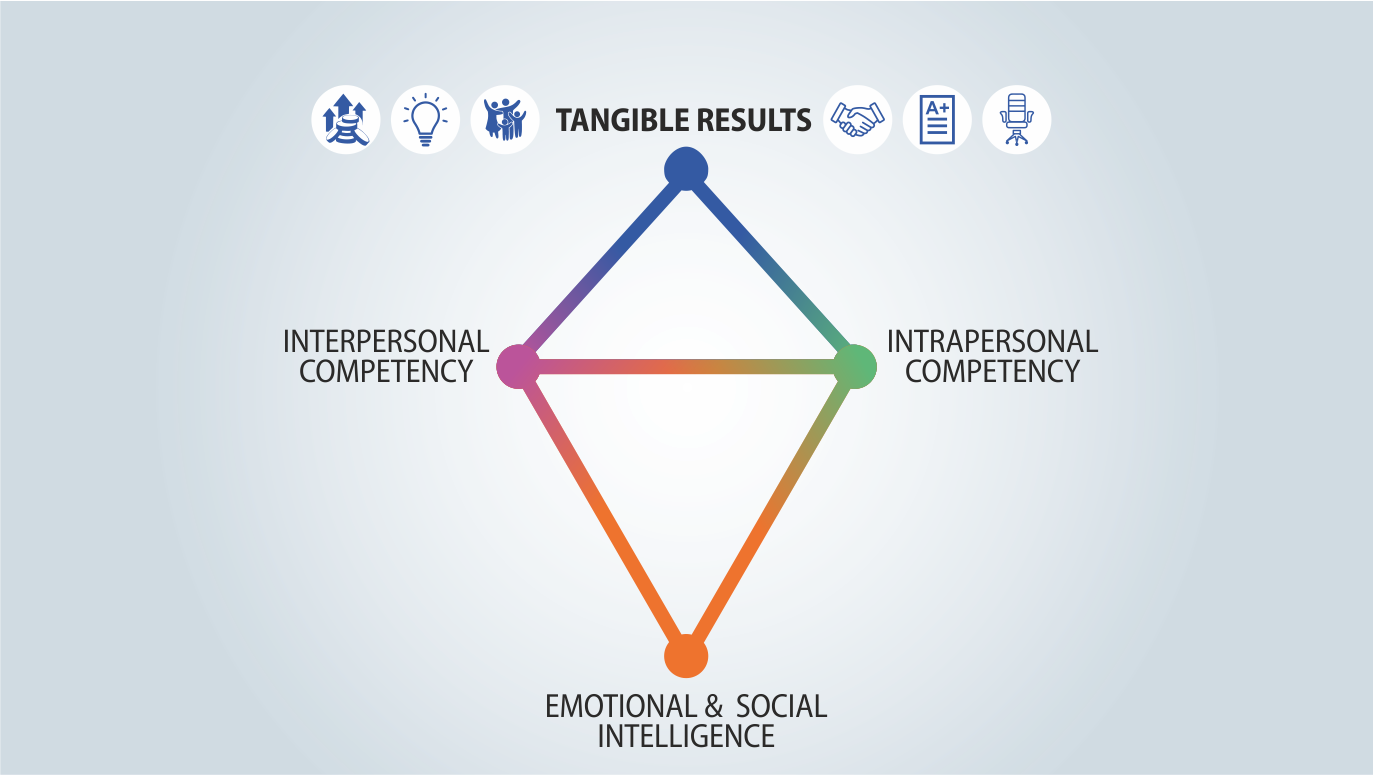 TANGIBLE RESULTS

A+

INTERPERSONAL COMPETENCY

INTRAPERSONAL COMPETENCY

EMOTIONAL & SOCIAL INTELLIGENCE